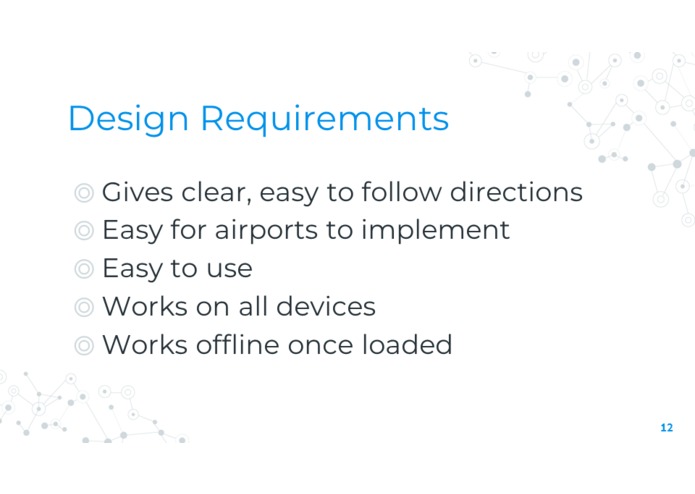 Design Requirements

◎ Gives clear, easy to follow directions
◎ Easy for airports to implement
◎ Easy to use
◎ Works on all devices
◎ Works offline once loaded

12